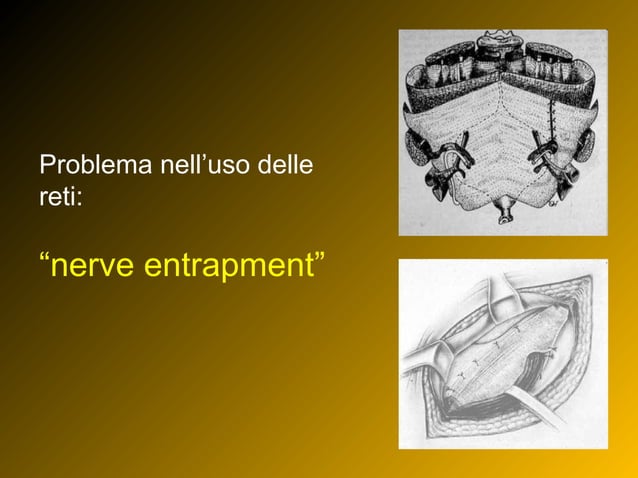 Problema nell’uso delle reti:

“nerve entrapment”